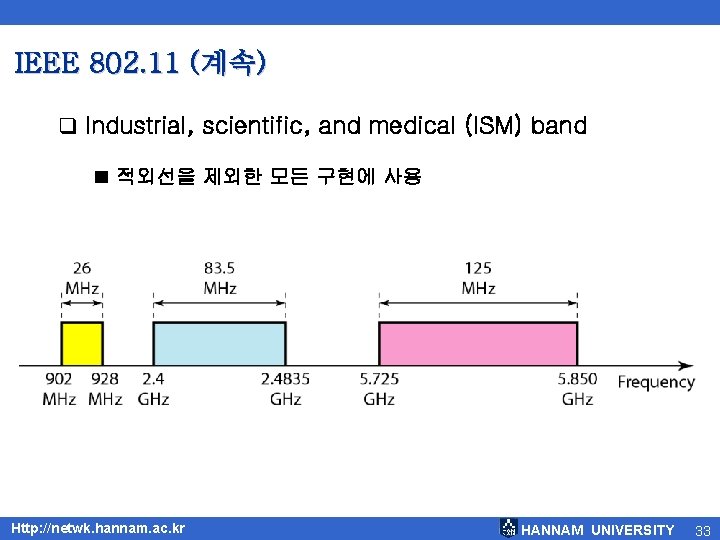 IEEE 802.11 (계속)

❑ Industrial, scientific, and medical (ISM) band

■ 적외선을 제외한 모든 구현에 사용

26 MHz

83.5 MHz

125 MHz

902 MHz

928 MHz

2.4 GHz

2.4835 GHz

5.725 GHz

5.850 GHz

Frequency

Http://netwk.hannam.ac.kr

HANNAM UNIVERSITY

33